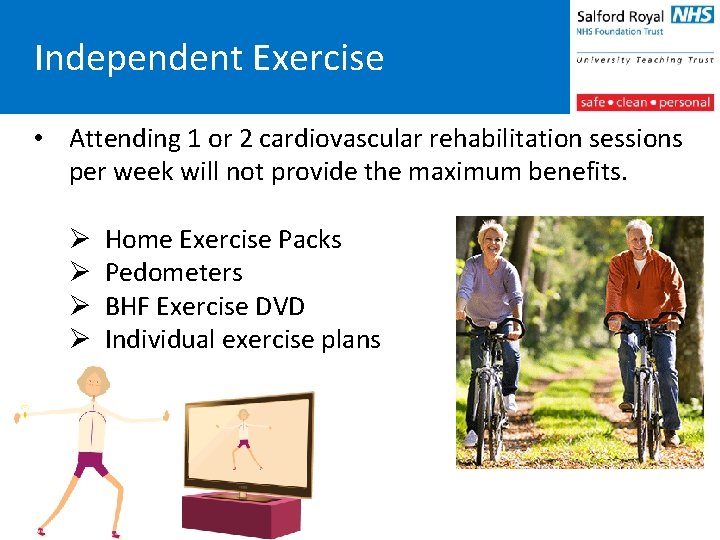 Independent Exercise

Salford Royal NHS
NHS Foundation Trust
University Teaching Trust
safe • clean • personal

• Attending 1 or 2 cardiovascular rehabilitation sessions per week will not provide the maximum benefits.

➢ Home Exercise Packs
➢ Pedometers
➢ BHF Exercise DVD
➢ Individual exercise plans